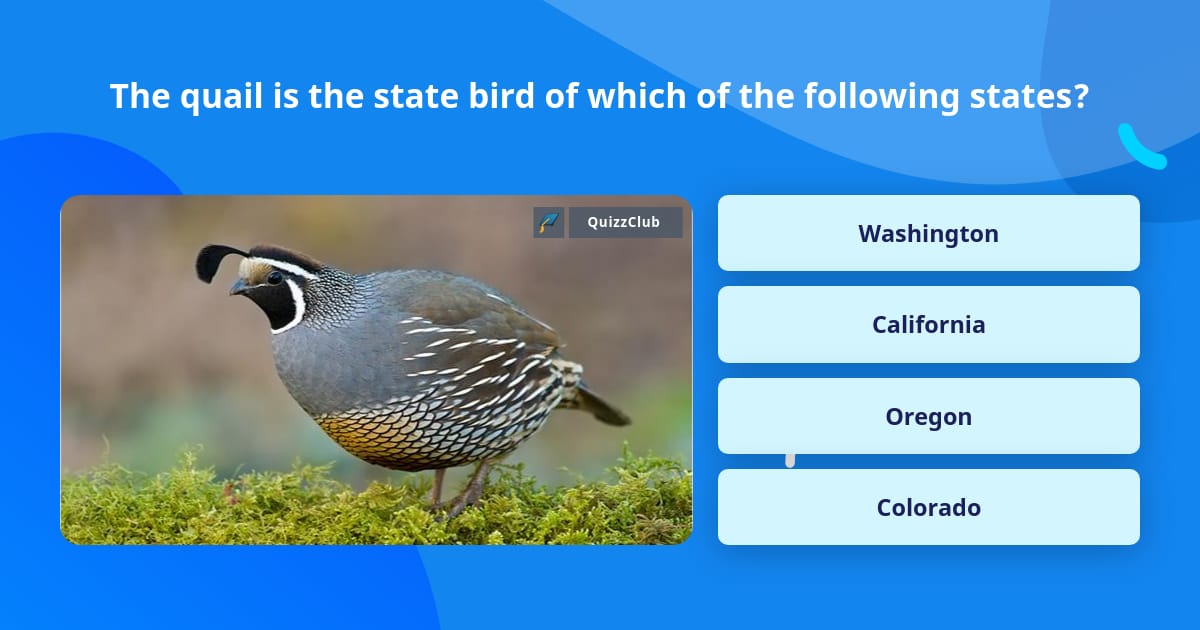 The quail is the state bird of which of the following states?

QuizzClub

Washington

California

Oregon

Colorado